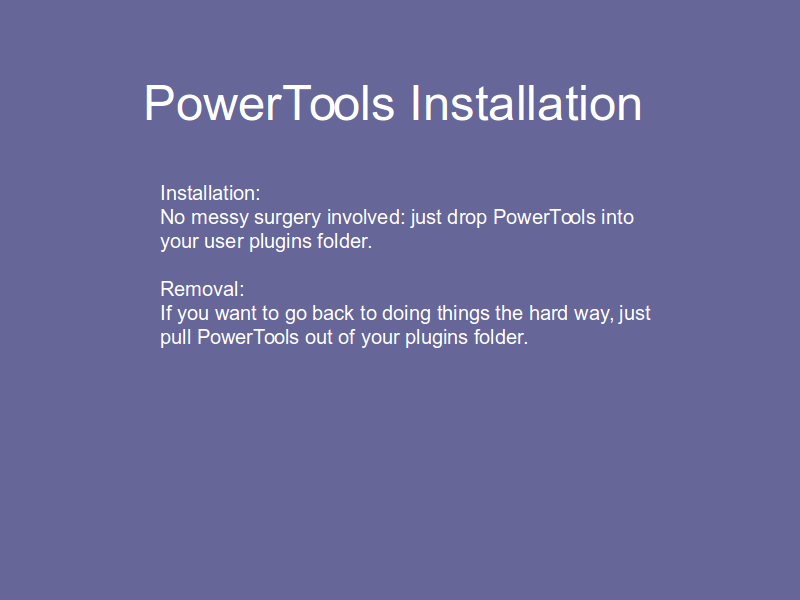 PowerTools Installation

Installation:
No messy surgery involved: just drop PowerTools into your user plugins folder.

Removal:
If you want to go back to doing things the hard way, just pull PowerTools out of your plugins folder.